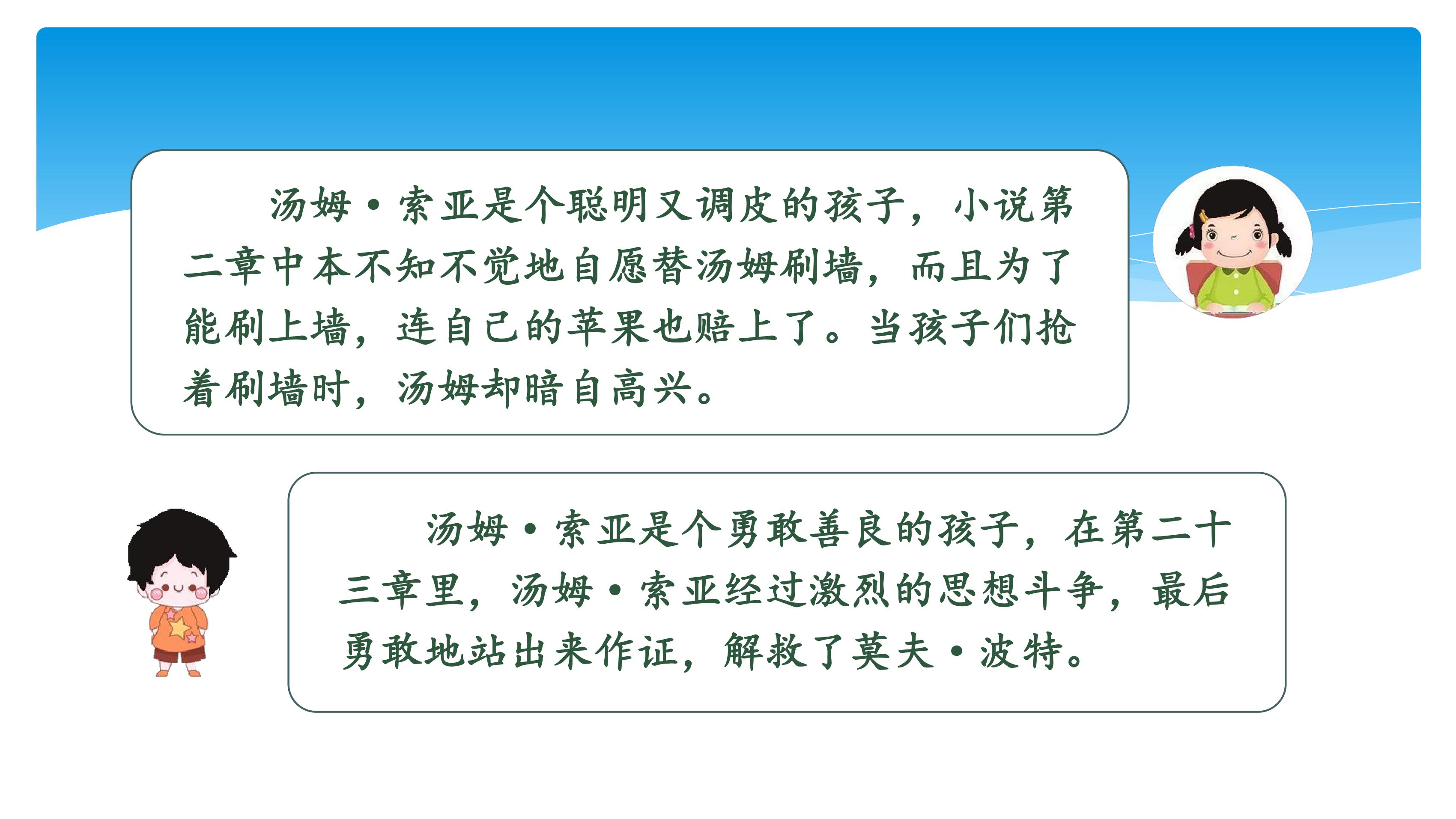 汤姆·索亚是个聪明又调皮的孩子，小说第二章中本不知不觉地自愿替汤姆刷墙，而且为了能刷上墙，连自己的苹果也赔上了。当孩子们抢着刷墙时，汤姆却暗自高兴。

汤姆·索亚是个勇敢善良的孩子，在第二十三章里，汤姆·索亚经过激烈的思想斗争，最后勇敢地站出来作证，解救了莫夫·波特。